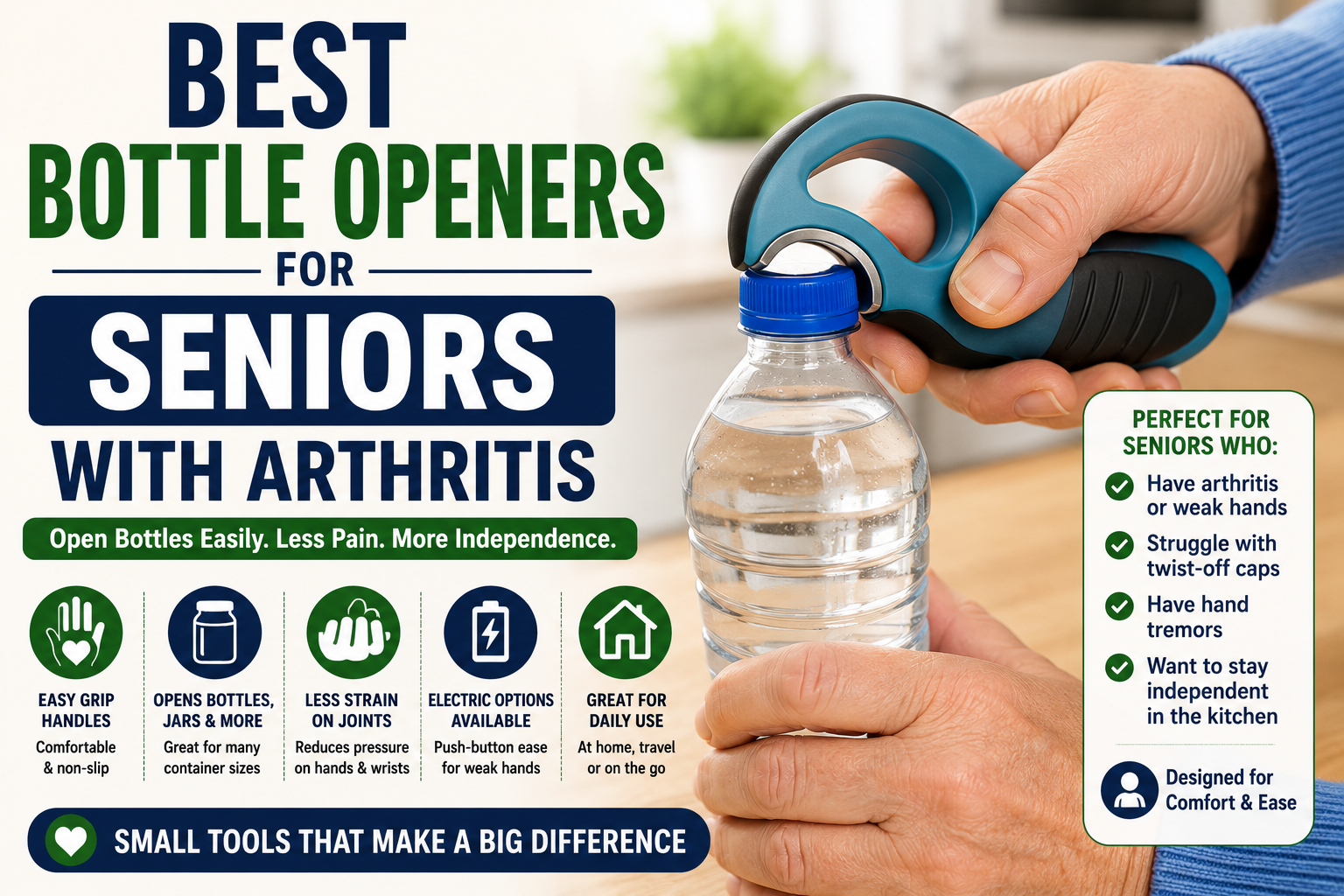 BEST
BOTTLE OPENERS
FOR
SENIORS
WITH ARTHRITIS

Open Bottles Easily. Less Pain. More Independence.

EASY GRIP HANDLES
Comfortable & non-slip

OPENS BOTTLES, JARS & MORE
Great for many container sizes

LESS STRAIN ON JOINTS
Reduces pressure on hands & wrists

ELECTRIC OPTIONS AVAILABLE
Push-button ease for weak hands

GREAT FOR DAILY USE
At home, travel or on the go

SMALL TOOLS THAT MAKE A BIG DIFFERENCE

PERFECT FOR SENIORS WHO:
Have arthritis or weak hands
Struggle with twist-off caps
Have hand tremors
Want to stay independent in the kitchen

Designed for Comfort & Ease